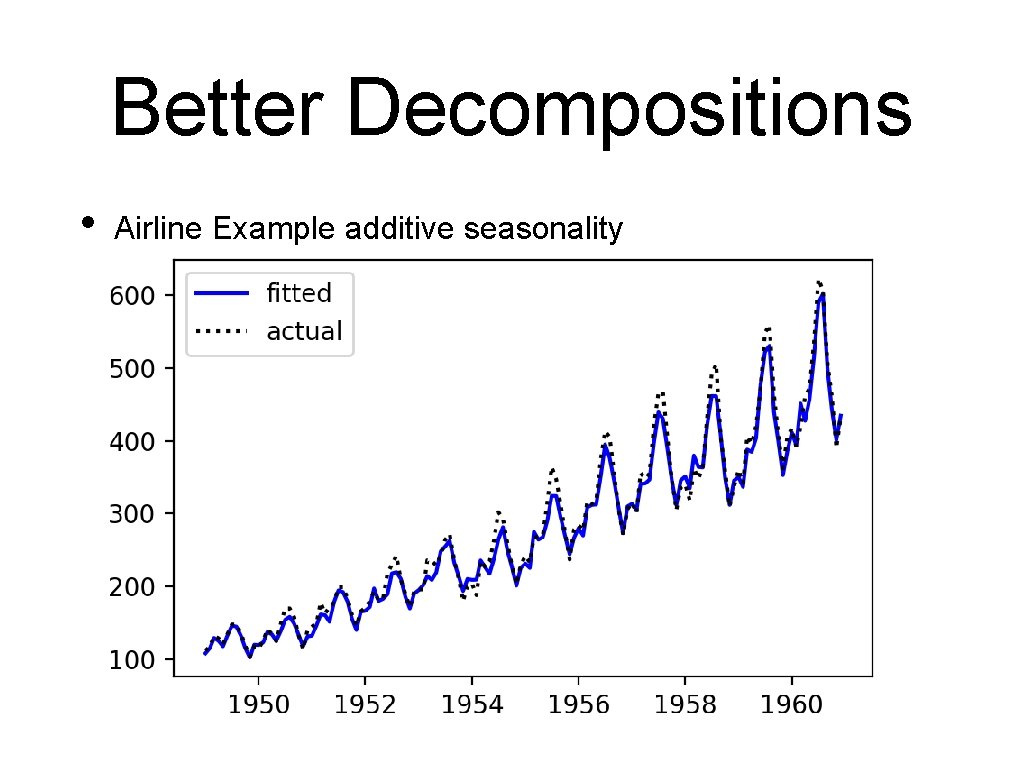 Better Decompositions

• Airline Example additive seasonality

fitted
actual

600
500
400
300
200
100

1950 1952 1954 1956 1958 1960